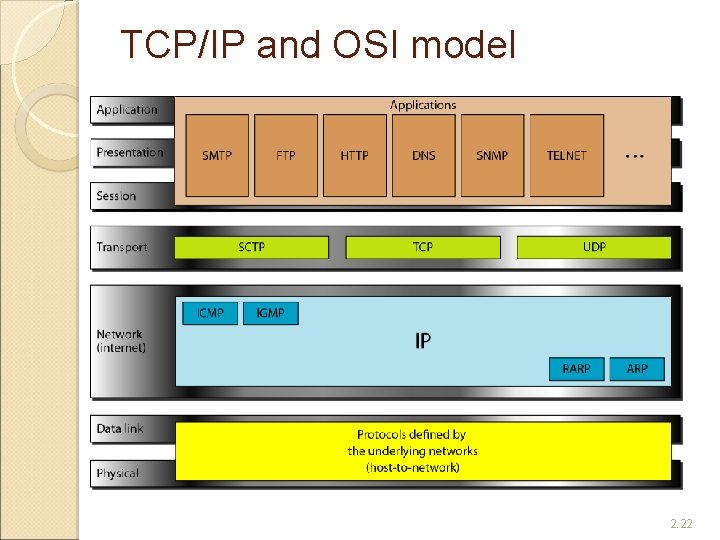 TCP/IP and OSI model

Application

Presentation

Session

Applications

SMTP

FTP

HTTP

DNS

SNMP

TELNET

...

Transport

SCTP

TCP

UDP

Network (internet)

ICMP

IGMP

IP

RARP

ARP

Data link

Physical

Protocols defined by the underlying networks (host-to-network)

2.22